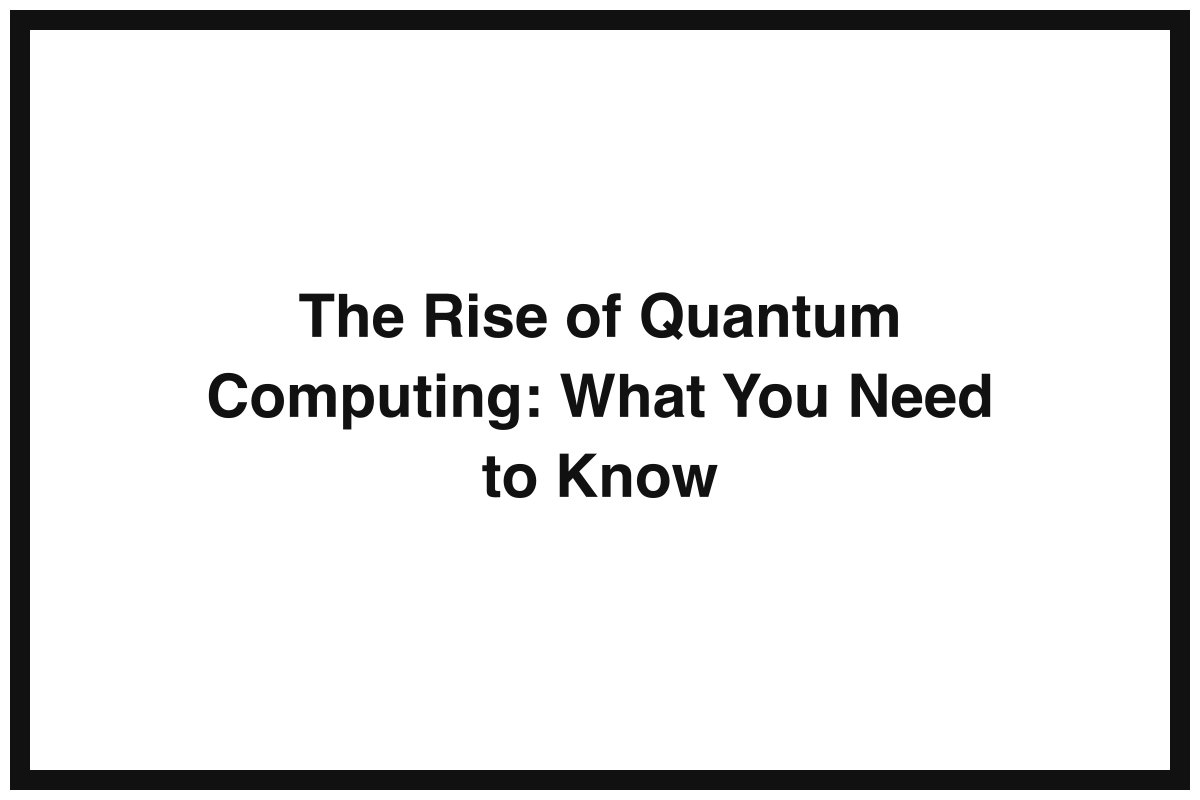 The Rise of Quantum Computing: What You Need to Know